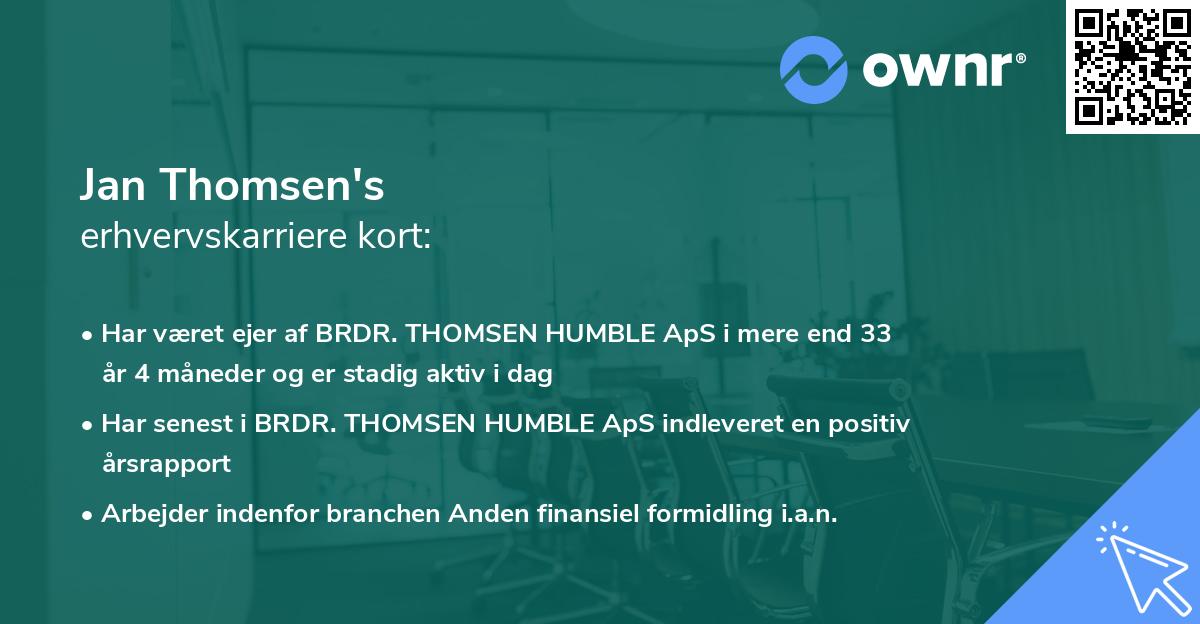 ownr®

Jan Thomsen's
erhvervskarriere kort:

• Har været ejer af BRDR. THOMSEN HUMBLE ApS i mere end 33 år 4 måneder og er stadig aktiv i dag

• Har senest i BRDR. THOMSEN HUMBLE ApS indleveret en positiv årsrapport

• Arbejder indenfor branchen Anden finansiel formidling i.a.n.